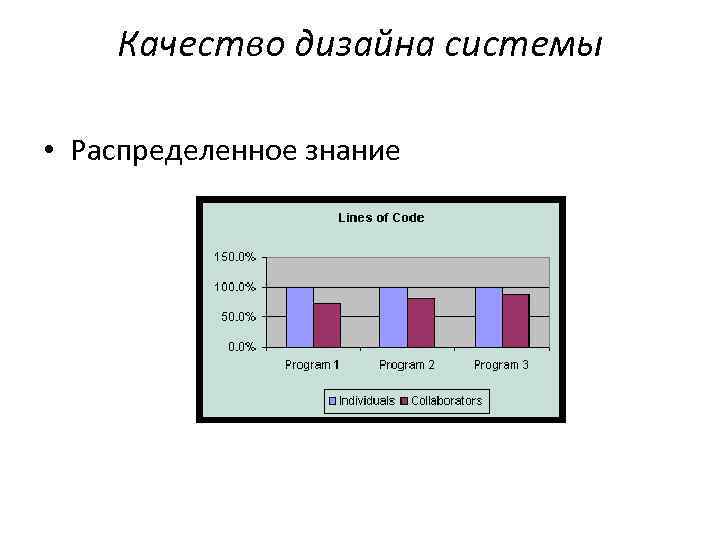 Качество дизайна системы

• Распределенное знание

Lines of Code

150.0%
100.0%
50.0%
0.0%

Program 1 Program 2 Program 3

Individuals Collaborators